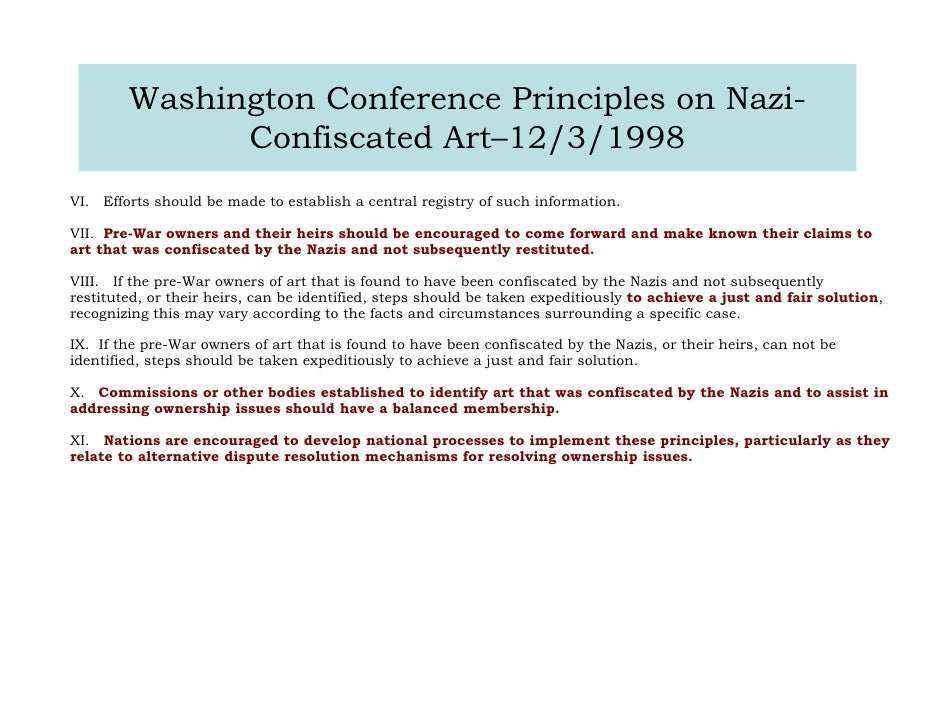 Washington Conference Principles on Nazi-Confiscated Art–12/3/1998

VI. Efforts should be made to establish a central registry of such information.

VII. Pre-War owners and their heirs should be encouraged to come forward and make known their claims to art that was confiscated by the Nazis and not subsequently restituted.

VIII. If the pre-War owners of art that is found to have been confiscated by the Nazis and not subsequently restituted, or their heirs, can be identified, steps should be taken expeditiously to achieve a just and fair solution, recognizing this may vary according to the facts and circumstances surrounding a specific case.

IX. If the pre-War owners of art that is found to have been confiscated by the Nazis, or their heirs, can not be identified, steps should be taken expeditiously to achieve a just and fair solution.

X. Commissions or other bodies established to identify art that was confiscated by the Nazis and to assist in addressing ownership issues should have a balanced membership.

XI. Nations are encouraged to develop national processes to implement these principles, particularly as they relate to alternative dispute resolution mechanisms for resolving ownership issues.